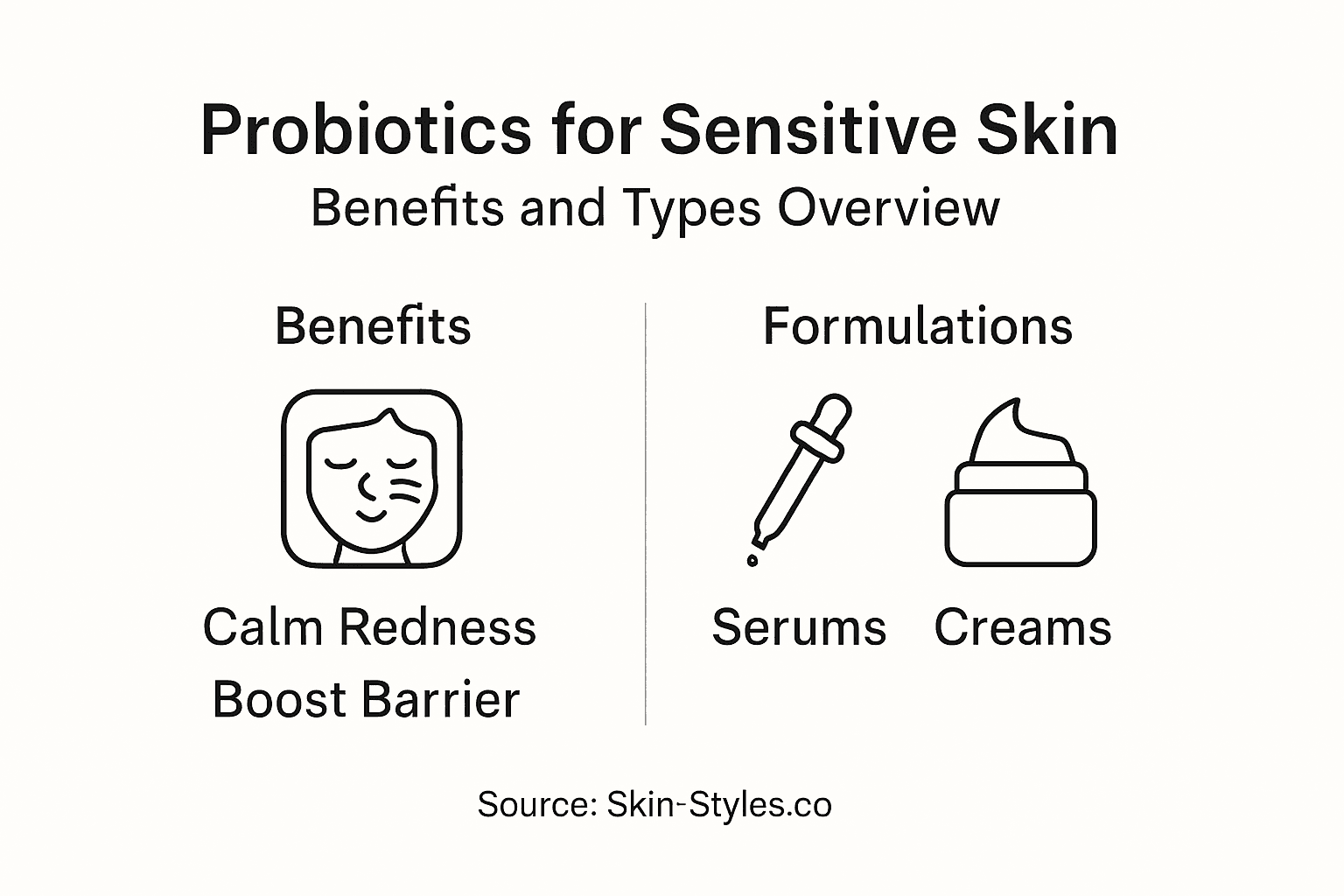 Probiotics for Sensitive Skin
Benefits and Types Overview

Benefits

Calm Redness
Boost Barrier

Formulations

Serums Creams

Source: Skin-Styles.co